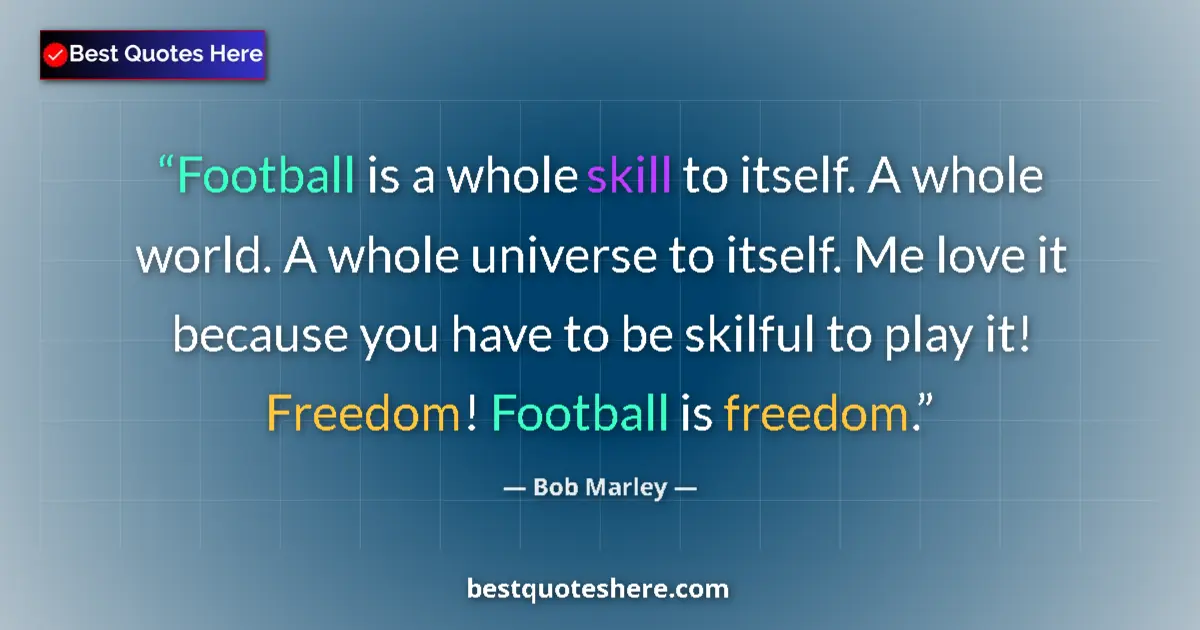 Best Quotes Here

“Football is a whole skill to itself. A whole world. A whole universe to itself. Me love it because you have to be skilful to play it! Freedom! Football is freedom.”

— Bob Marley —

bestquoteshere.com